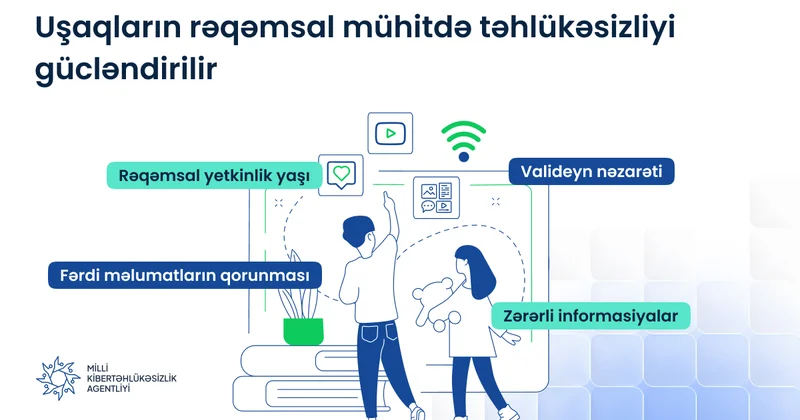 Uşaqların rəqəmsal mühitdə təhlükəsizliyi gücləndirilir

Rəqəmsal yetkinlik yaşı

Valideyn nəzarəti

Fərdi məlumatların qorunması

Zərərli informasiyalar

MİLLİ
KİBERTƏHLÜKƏSİZLİK
AGENTLİYİ